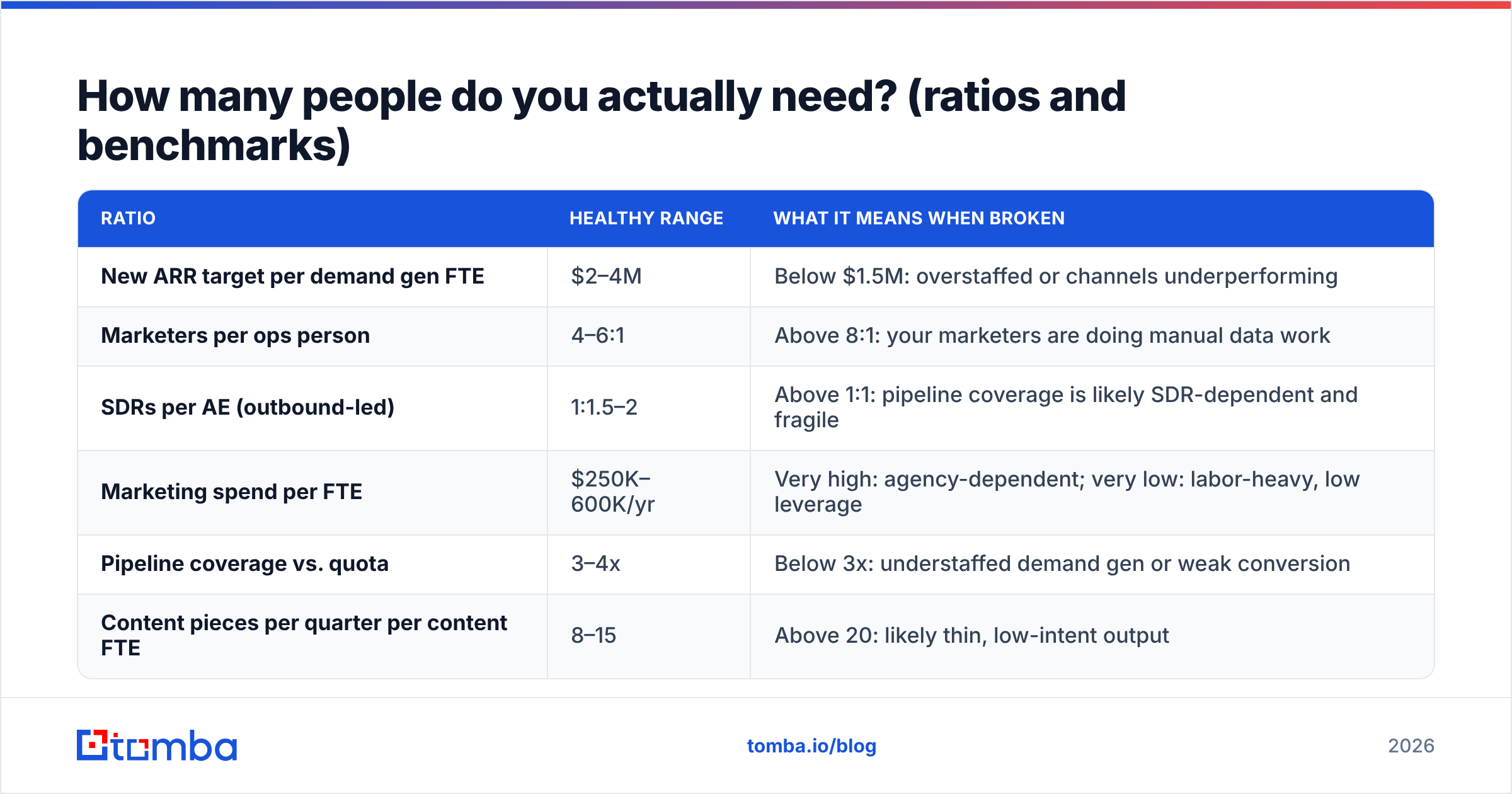 How many people do you actually need? (ratios and benchmarks)

| RATIO | HEALTHY RANGE | WHAT IT MEANS WHEN BROKEN |
|---|---|---|
| New ARR target per demand gen FTE | \$2–4M | Below \$1.5M: overstaffed or channels underperforming |
| Marketers per ops person | 4–6:1 | Above 8:1: your marketers are doing manual data work |
| SDRs per AE (outbound-led) | 1:1.5–2 | Above 1:1: pipeline coverage is likely SDR-dependent and fragile |
| Marketing spend per FTE | \$250K–600K/yr | Very high: agency-dependent; very low: labor-heavy, low leverage |
| Pipeline coverage vs. quota | 3–4x | Below 3x: understaffed demand gen or weak conversion |
| Content pieces per quarter per content FTE | 8–15 | Above 20: likely thin, low-intent output |

tomba

tomba.io/blog

2026